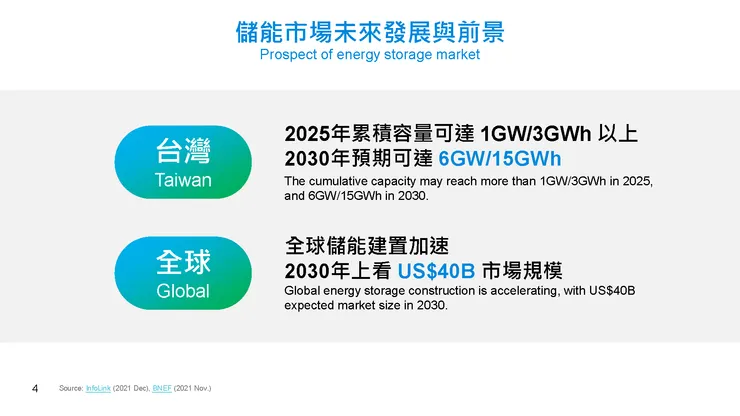 儲能市場未來發展與前景
Prospect of energy storage market

台灣
Taiwan

2025年累積容量可達 1GW/3GWh 以上
2030年預期可達 6GW/15GWh
The cumulative capacity may reach more than 1GW/3GWh in 2025, and 6GW/15GWh in 2030.

全球
Global

全球儲能建置加速
2030年上看 US$40B 市場規模
Global energy storage construction is accelerating, with US$40B expected market size in 2030.

4

Source: InfoLink (2021 Dec), BNEF (2021 Nov.)